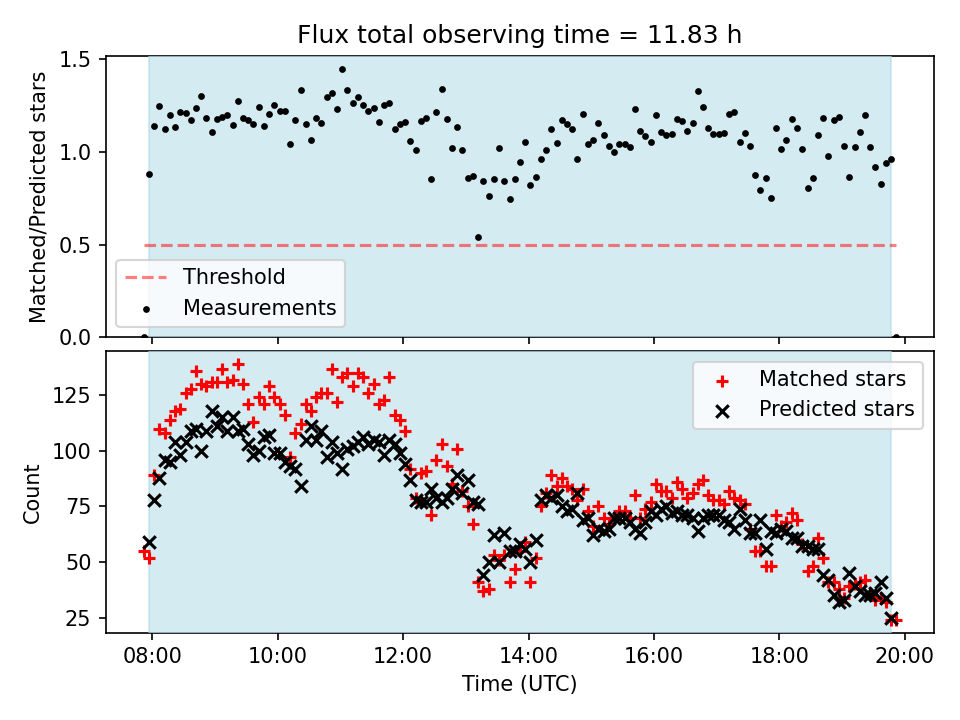 Flux total observing time = 11.83 h

Matched/Predicted stars

1.5
1.0
0.5
0.0

Threshold
Measurements

Count

125
100
75
50
25

Matched stars
Predicted stars

08:00
10:00
12:00
14:00
16:00
18:00
20:00

Time (UTC)